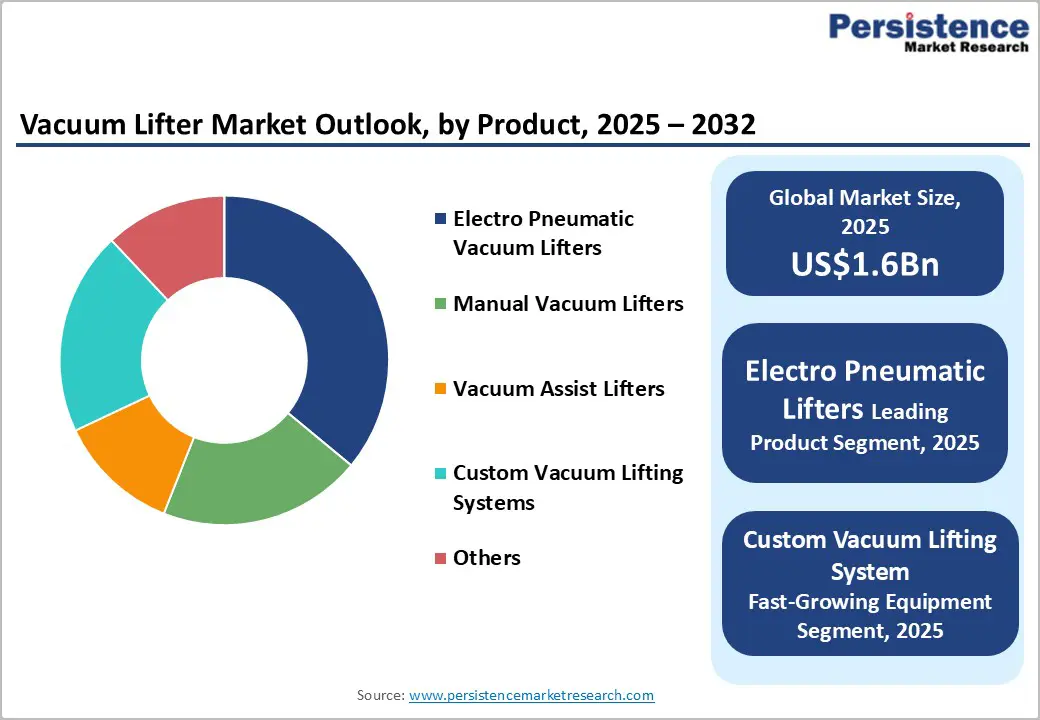 Persistence
Market Research

Vacuum Lifter Market Outlook, by Product, 2025 – 2032

Electro Pneumatic Vacuum Lifters

Manual Vacuum Lifters

Vacuum Assist Lifters

Custom Vacuum Lifting Systems

Others

Global Market Size, 2025
US$1.6Bn

Electro Pneumatic Lifters Leading Product Segment, 2025

Custom Vacuum Lifting System
Fast-Growing Equipment Segment, 2025

Source: www.persistencemarketresearch.com